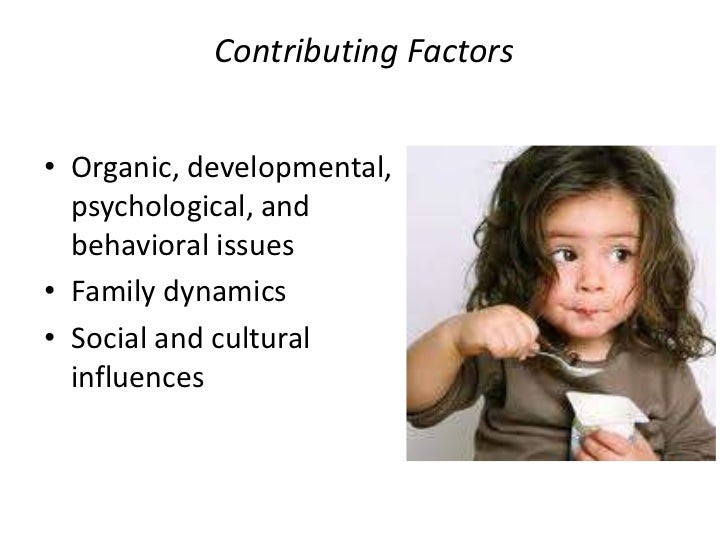 Contributing Factors

• Organic, developmental, psychological, and behavioral issues
• Family dynamics
• Social and cultural influences